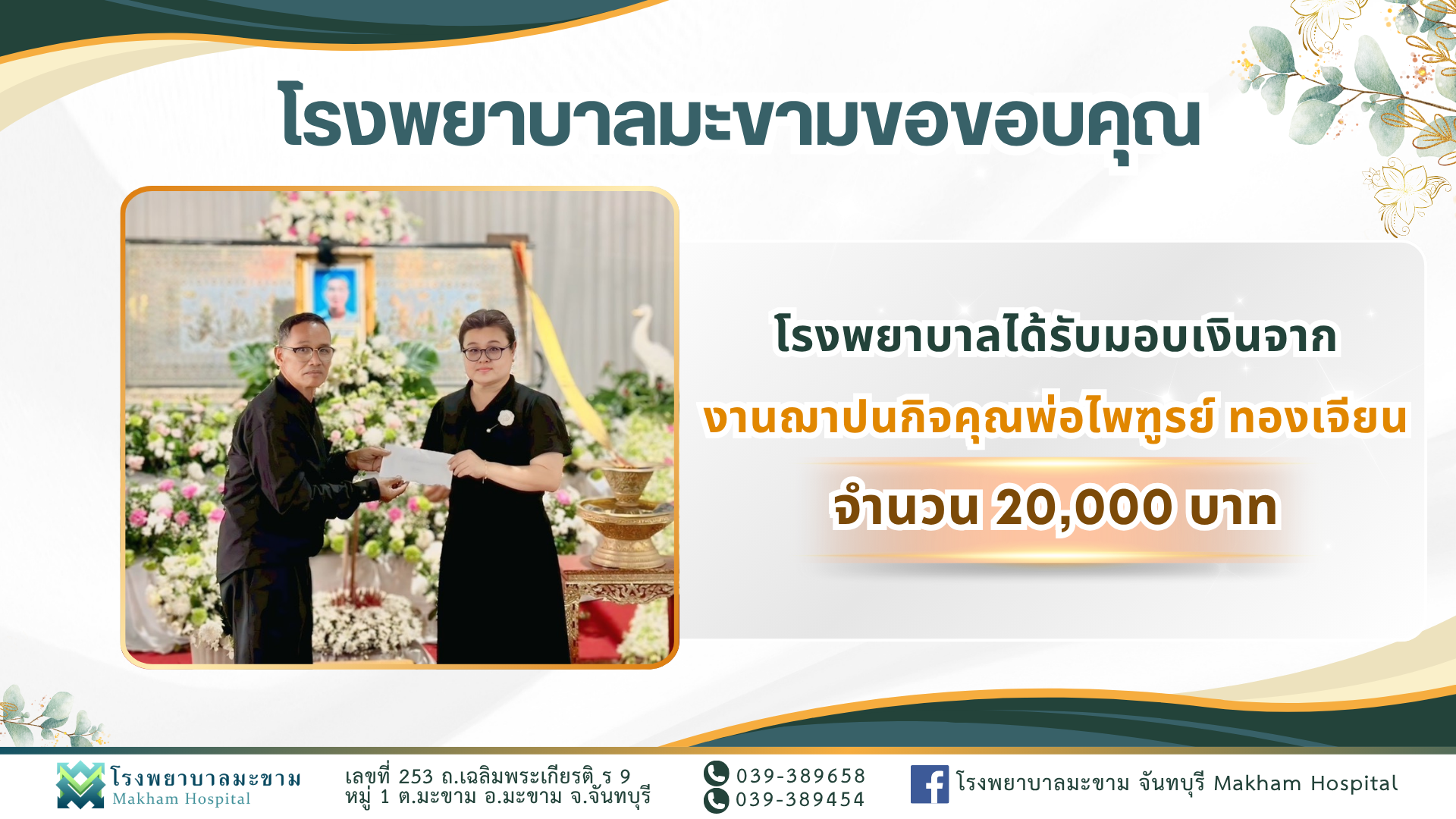 โรงพยาบาลมะขามขอขอบคุณ

โรงพยาบาลได้รับมอบเงินจาก

งานฌาปนกิจคุณพ่อไพฑูรย์ ทองเจียน

จำนวน 20,000 บาท

โรงพยาบาลมะขาม
Makham Hospital

เลขที่ 253 ถ.เฉลิมพระเกียรติ ร 9
หมู่ 1 ต.มะขาม อ.มะขาม จ.จันทบุรี

039-389658
039-389454

โรงพยาบาลมะขาม จันทบุรี Makham Hospital